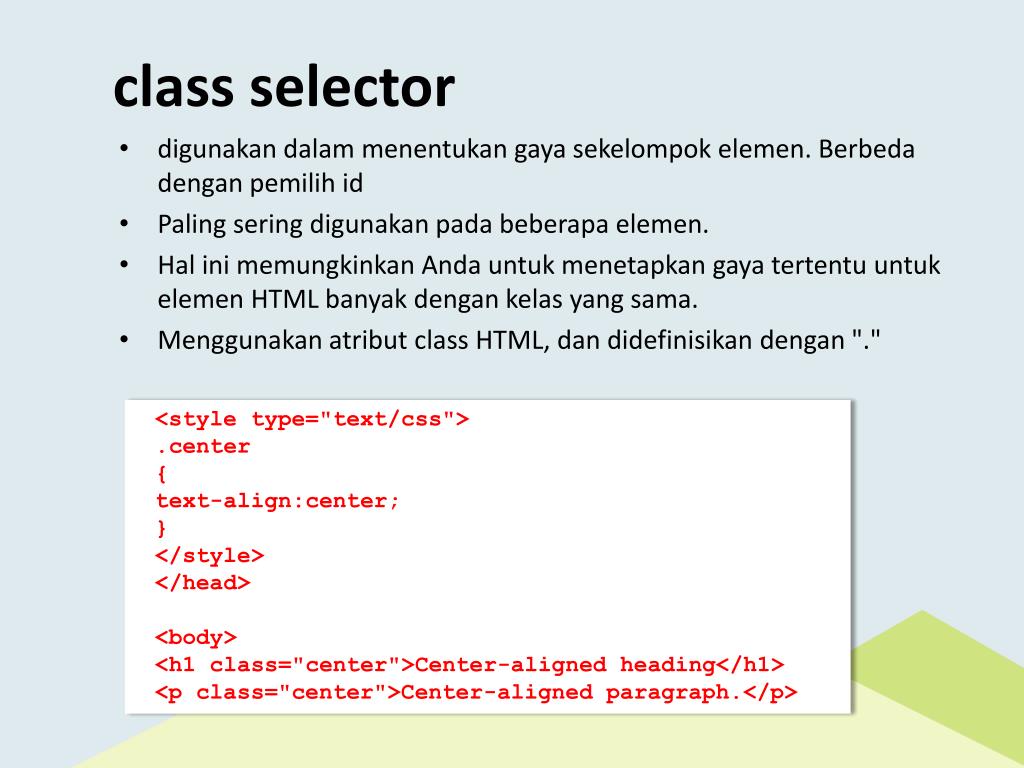 class selector

• digunakan dalam menentukan gaya sekelompok elemen. Berbeda dengan pemilih id
• Paling sering digunakan pada beberapa elemen.
• Hal ini memungkinkan Anda untuk menetapkan gaya tertentu untuk elemen HTML banyak dengan kelas yang sama.
• Menggunakan atribut class HTML, dan didefinisikan dengan "."

<style type="text/css">
.center
{
text-align:center;
}
</style>
</head>

<body>
<h1 class="center">Center-aligned heading</h1>
<p class="center">Center-aligned paragraph.</p>